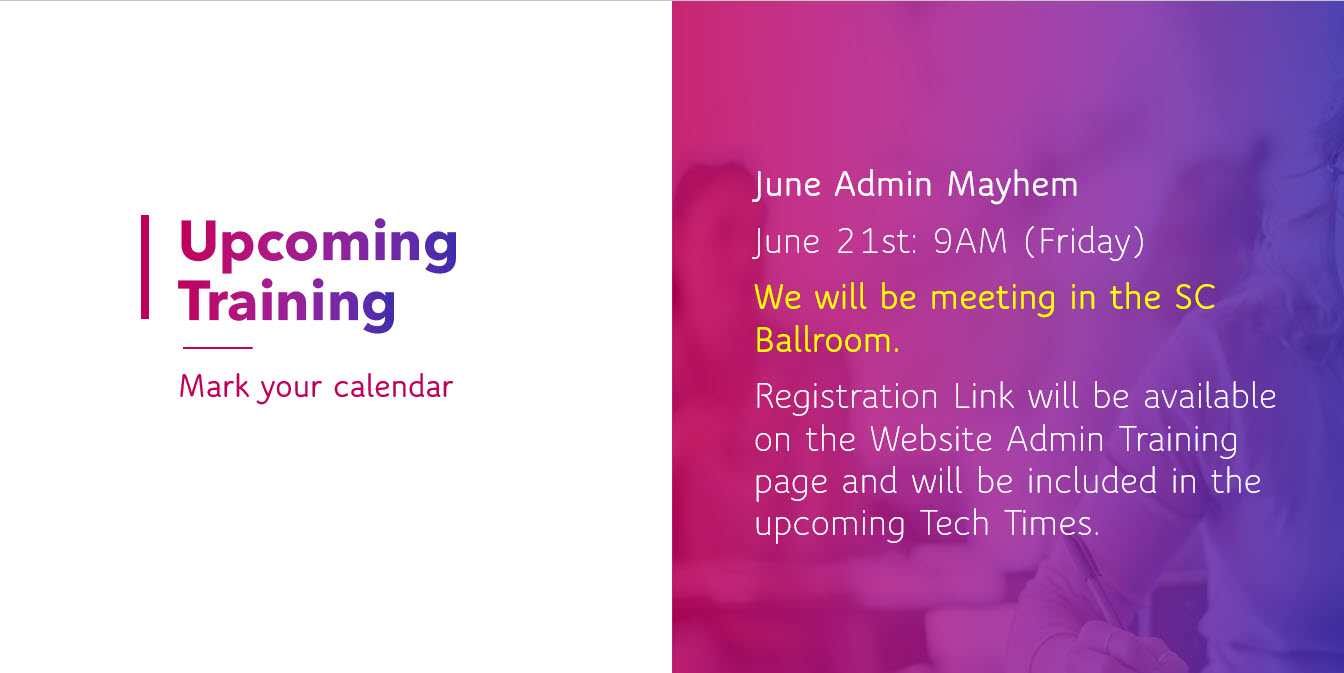 Upcoming Training

Mark your calendar

June Admin Mayhem

June 21st: 9AM (Friday)

We will be meeting in the SC Ballroom.

Registration Link will be available on the Website Admin Training page and will be included in the upcoming Tech Times.